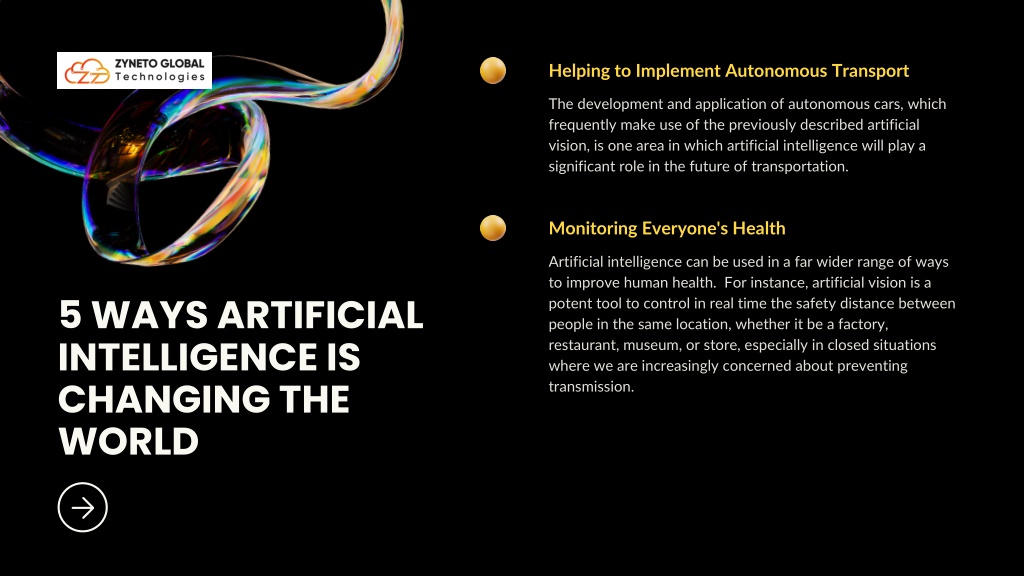 ZYNETO GLOBAL
Technologies

5 WAYS ARTIFICIAL INTELLIGENCE IS CHANGING THE WORLD

Helping to Implement Autonomous Transport

The development and application of autonomous cars, which frequently make use of the previously described artificial vision, is one area in which artificial intelligence will play a significant role in the future of transportation.

Monitoring Everyone's Health

Artificial intelligence can be used in a far wider range of ways to improve human health. For instance, artificial vision is a potent tool to control in real time the safety distance between people in the same location, whether it be a factory, restaurant, museum, or store, especially in closed situations where we are increasingly concerned about preventing transmission.